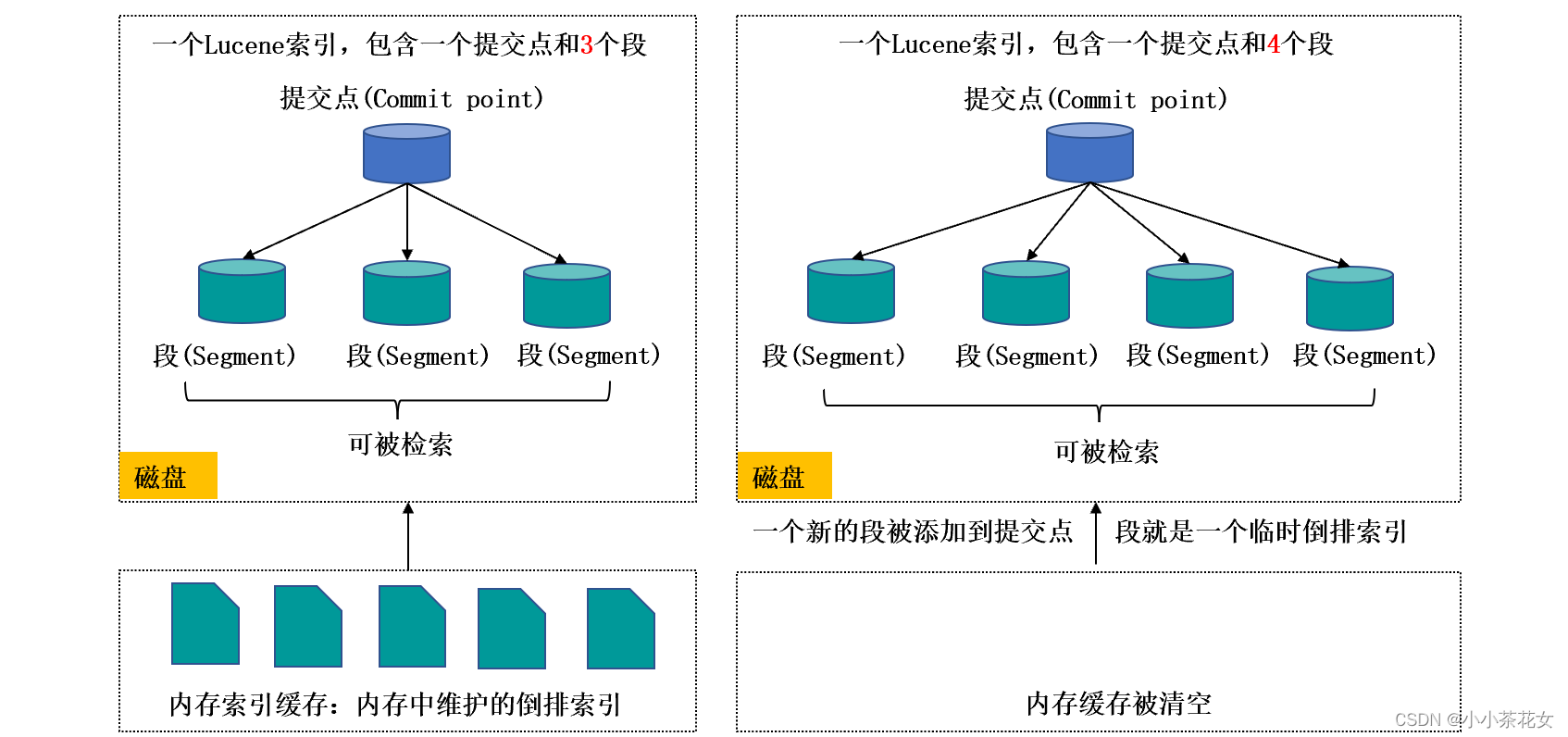 一个Lucene索引，包含一个提交点和3个段

提交点(Commit point)

段(Segment) 段(Segment) 段(Segment)

可被检索

磁盘

内存索引缓存：内存中维护的倒排索引

一个Lucene索引，包含一个提交点和4个段

提交点(Commit point)

段(Segment) 段(Segment) 段(Segment) 段(Segment)

可被检索

磁盘

一个新的段被添加到提交点

段就是一个临时倒排索引

内存缓存被清空

CSDN @小小茶花女